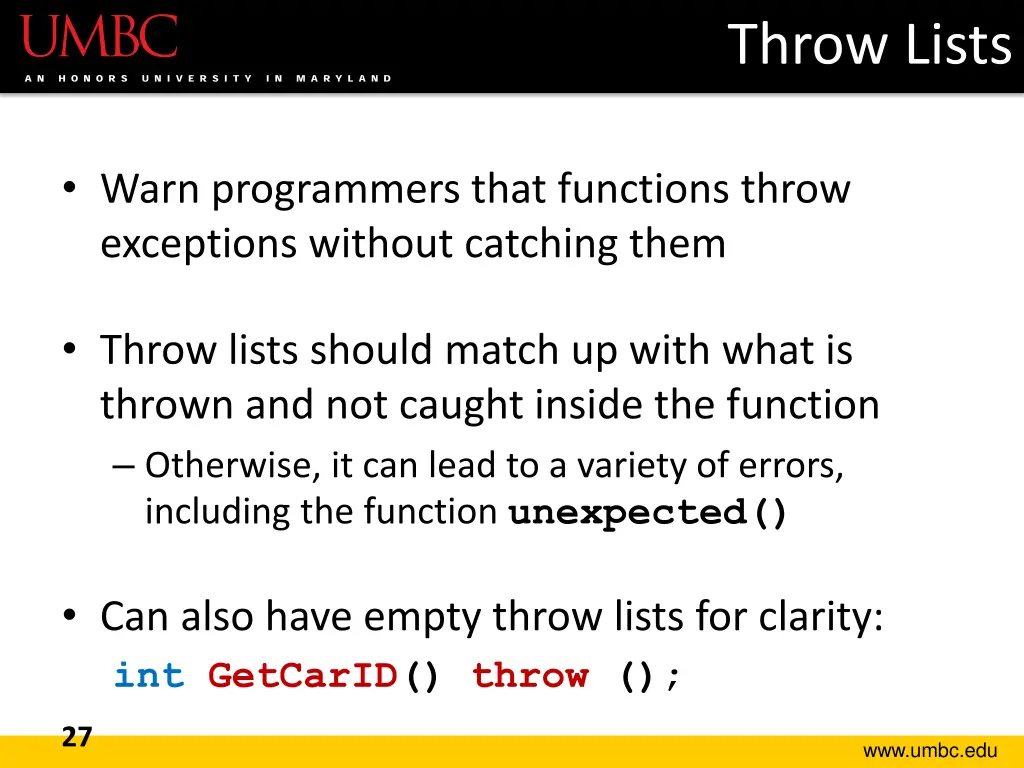 UMBC
AN HONORS UNIVERSITY IN MARYLAND

Throw Lists

• Warn programmers that functions throw exceptions without catching them

• Throw lists should match up with what is thrown and not caught inside the function
– Otherwise, it can lead to a variety of errors, including the function unexpected()

• Can also have empty throw lists for clarity:
int GetCarID() throw ();

27

www.umbc.edu